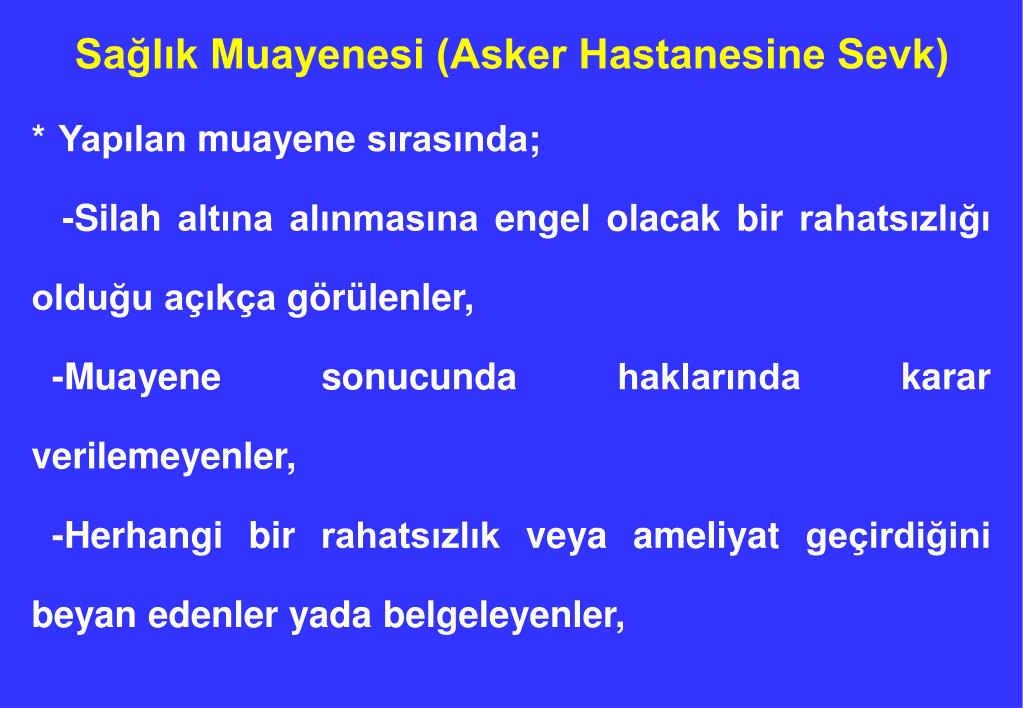 Sağlık Muayenesi (Asker Hastanesine Sevk)

* Yapılan muayene sırasında;

-Silah altına alınmasına engel olacak bir rahatsızlığı olduğu açıkça görülenler,

-Muayene sonucunda haklarında karar verilemeyenler,

-Herhangi bir rahatsızlık veya ameliyat geçirdiğini beyan edenler yada belgeleyenler,